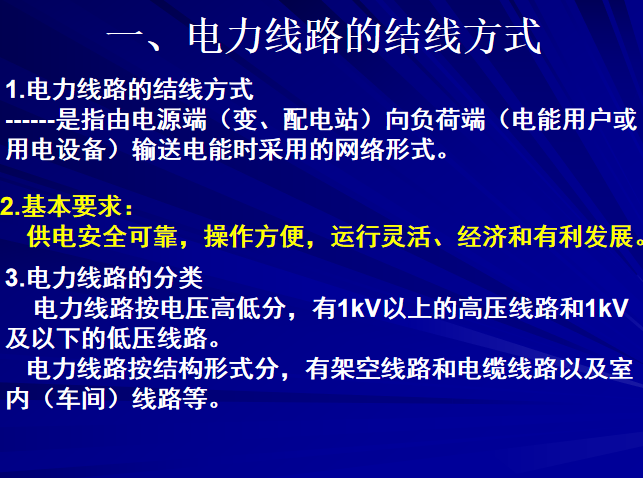 一、电力线路的结线方式

1.电力线路的结线方式
------是指由电源端（变、配电站）向负荷端（电能用户或用电设备）输送电能时采用的网络形式。

2.基本要求：
供电安全可靠，操作方便，运行灵活、经济和有利发展。

3.电力线路的分类
电力线路按电压高低分，有1kV以上的高压线路和1kV及以下的低压线路。
电力线路按结构形式分，有架空线路和电缆线路以及室内（车间）线路等。